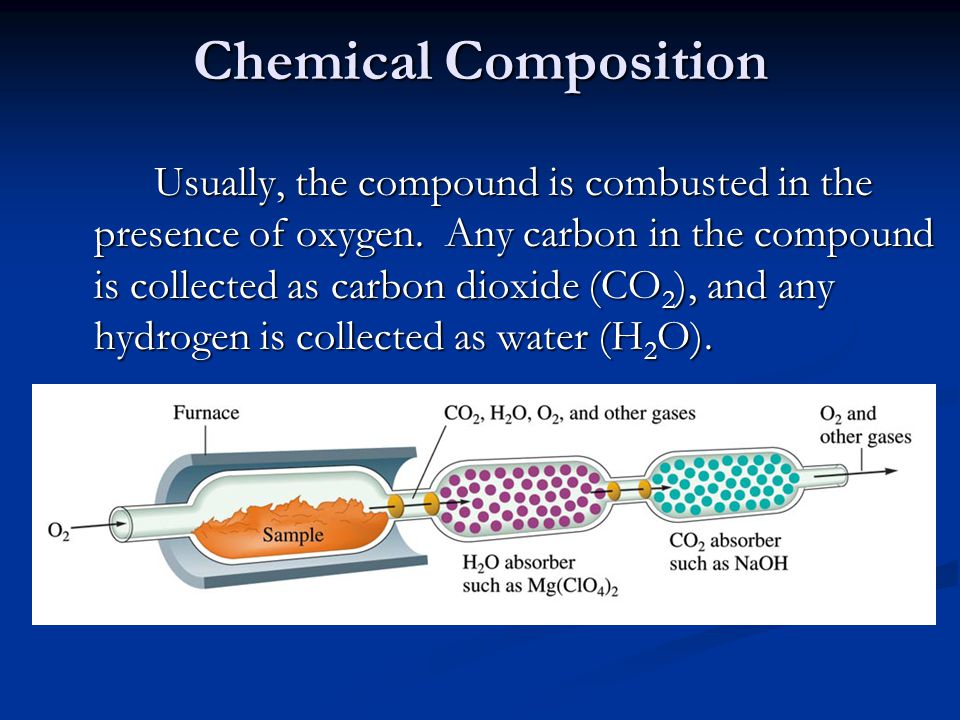 Chemical Composition

Usually, the compound is combusted in the presence of oxygen. Any carbon in the compound is collected as carbon dioxide ($CO_2$), and any hydrogen is collected as water ($H_2O$).

Furnace

$CO_2$, $H_2O$, $O_2$, and other gases

$O_2$ and other gases

$O_2$

Sample

$H_2O$ absorber such as $Mg(ClO_4)_2$

$CO_2$ absorber such as NaOH